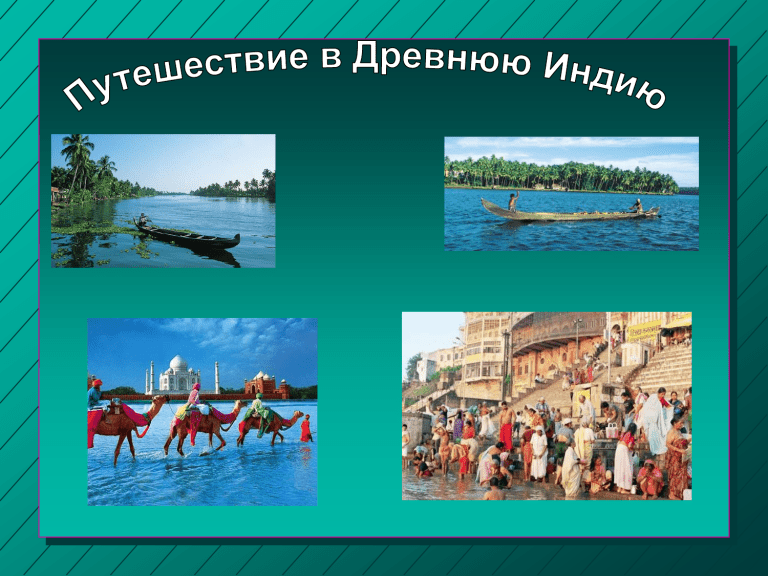 Путешествие в Древнюю Индию